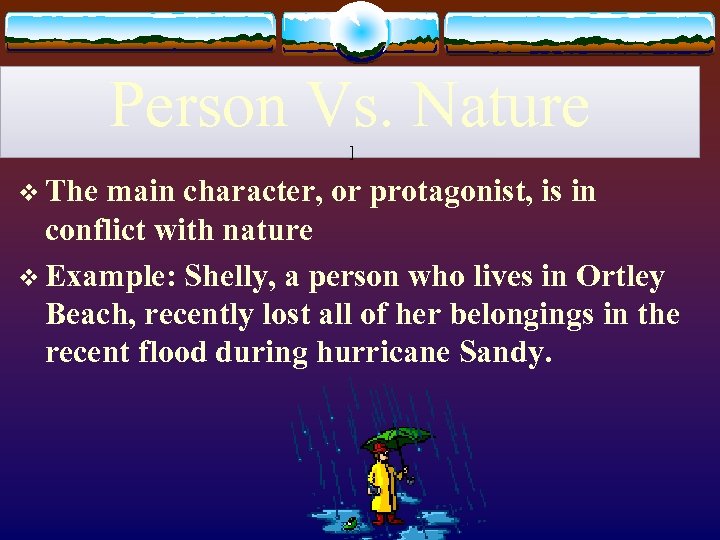 Person Vs. Nature

]

❖ The main character, or protagonist, is in conflict with nature

❖ Example: Shelly, a person who lives in Ortley Beach, recently lost all of her belongings in the recent flood during hurricane Sandy.